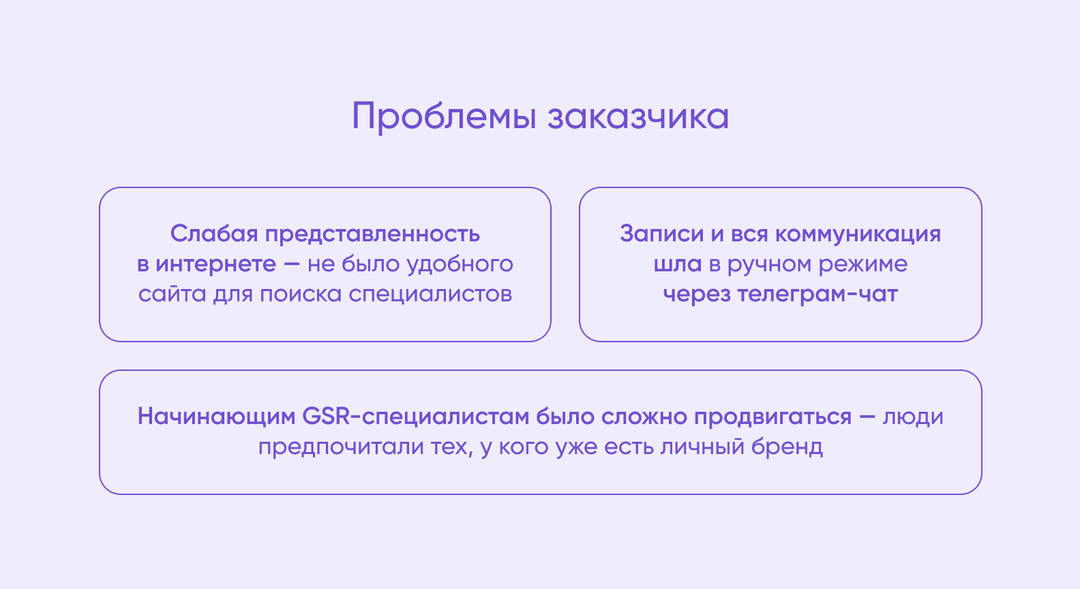 Проблемы заказчика

Слабая представленность в интернете — не было удобного сайта для поиска специалистов

Записи и вся коммуникация шла в ручном режиме через телеграм-чат

Начинающим GSR-специалистам было сложно продвигаться — люди предпочитали тех, у кого уже есть личный бренд